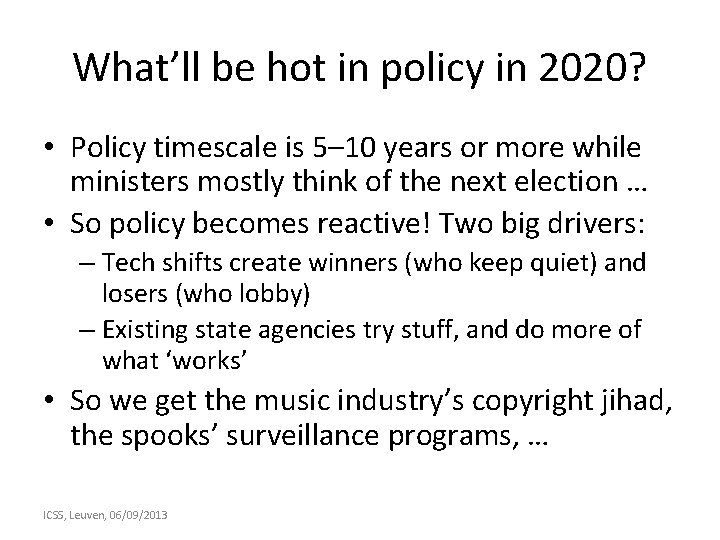 What’ll be hot in policy in 2020?

• Policy timescale is 5–10 years or more while ministers mostly think of the next election …

• So policy becomes reactive! Two big drivers:

– Tech shifts create winners (who keep quiet) and losers (who lobby)

– Existing state agencies try stuff, and do more of what ‘works’

• So we get the music industry’s copyright jihad, the spooks’ surveillance programs, …

ICSS, Leuven, 06/09/2013